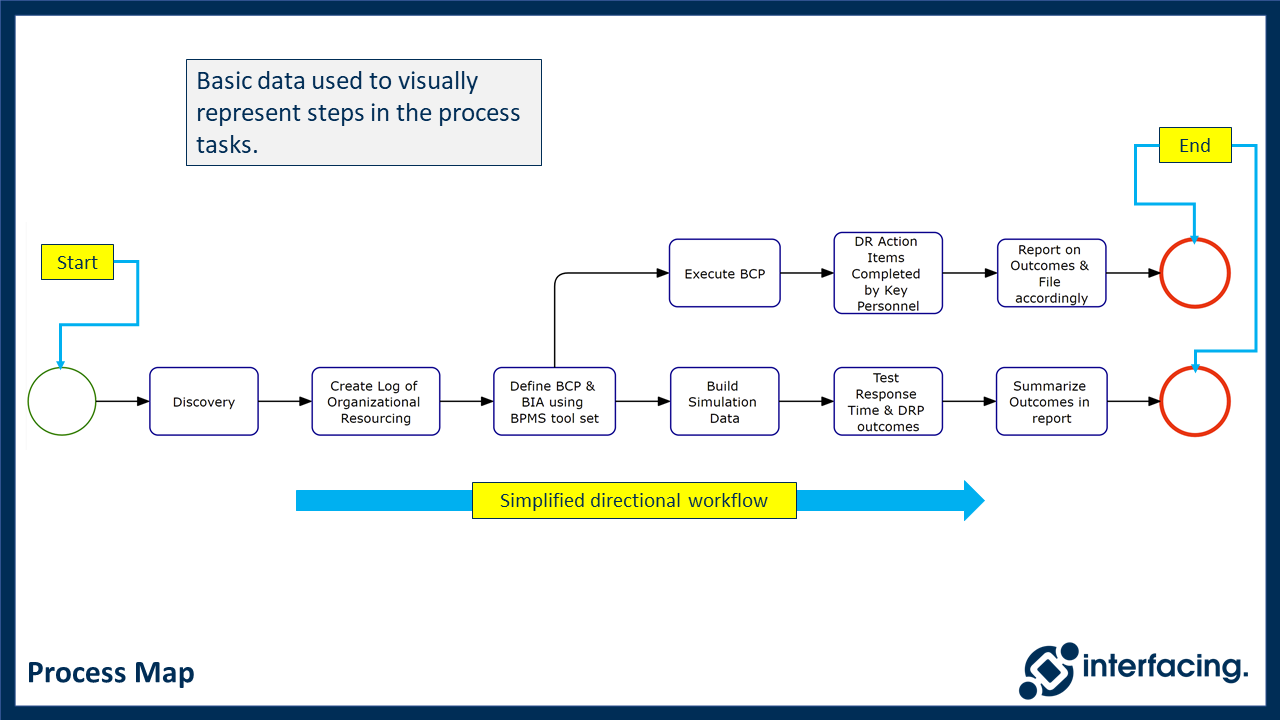 Basic data used to visually represent steps in the process tasks.

End

Start

Execute BCP

DR Action Items Completed by Key Personnel

Report on Outcomes & File accordingly

Discovery

Create Log of Organizational Resourcing

Define BCP & BIA using BPMS tool set

Build Simulation Data

Test Response Time & DRP outcomes

Summarize Outcomes in report

Simplified directional workflow

Process Map

interfacing.